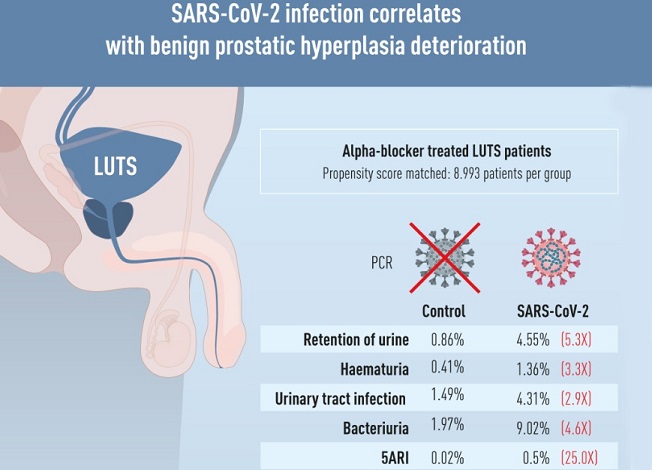 SARS-CoV-2 infection correlates with benign prostatic hyperplasia deterioration

LUTS

Alpha-blocker treated LUTS patients
Propensity score matched: 8.993 patients per group

PCR

| | Control | SARS-CoV-2 |
|---|---|---|
| Retention of urine | 0.86% | 4.55% (5.3X) |
| Haematuria | 0.41% | 1.36% (3.3X) |
| Urinary tract infection | 1.49% | 4.31% (2.9X) |
| Bacteriuria | 1.97% | 9.02% (4.6X) |
| 5ARI | 0.02% | 0.5% (25.0X) |